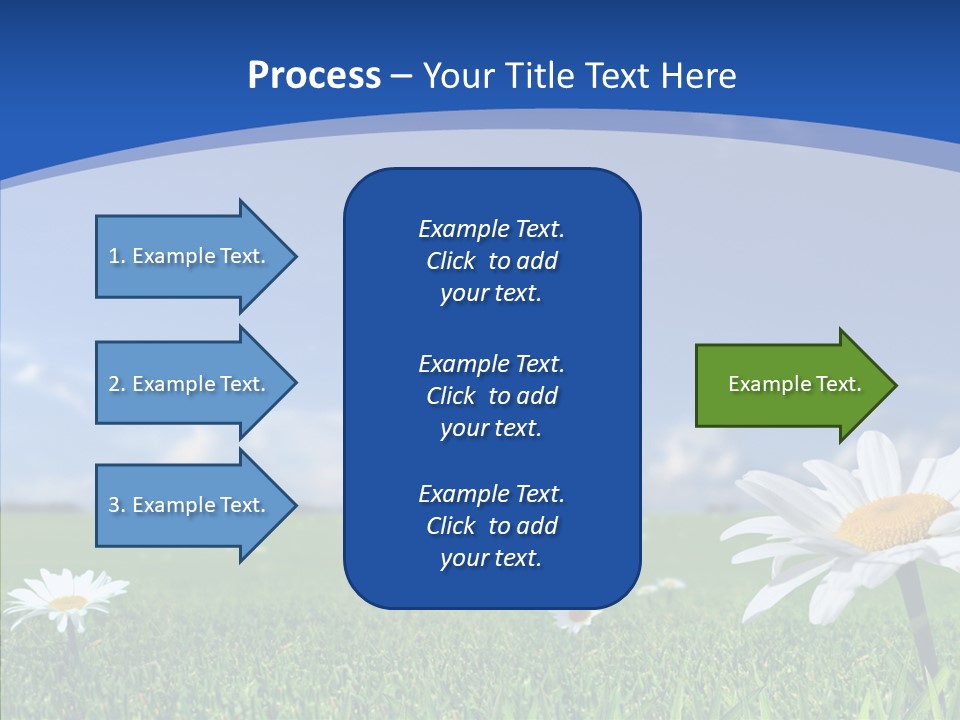 Process – Your Title Text Here

1. Example Text.

2. Example Text.

3. Example Text.

Example Text. Click to add your text.

Example Text. Click to add your text.

Example Text. Click to add your text.

Example Text.